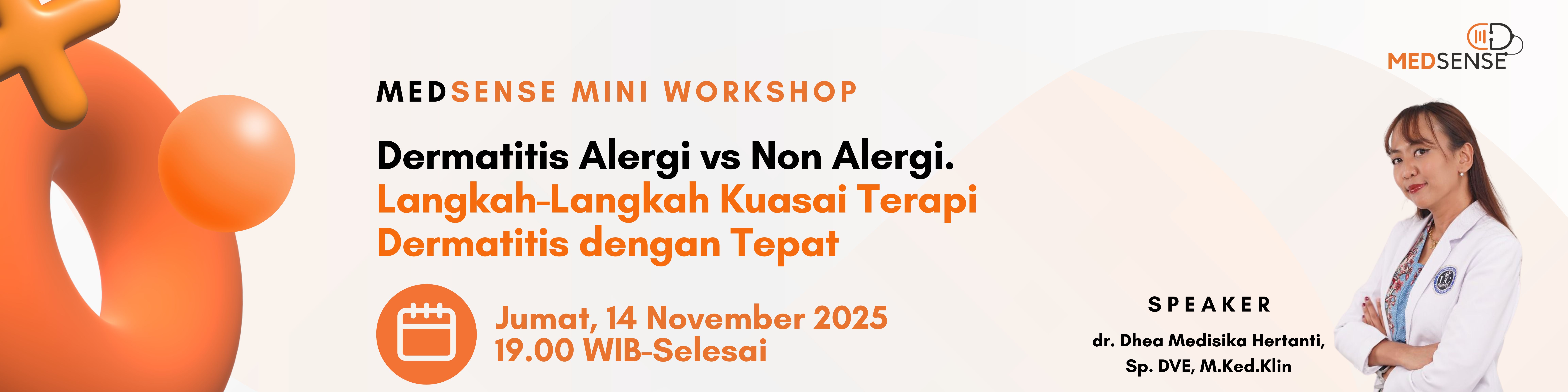 MEDSENSE

MEDSENSE MINI WORKSHOP

Dermatitis Alergi vs Non Alergi.
Langkah-Langkah Kuasai Terapi Dermatitis dengan Tepat

Jumat, 14 November 2025
19.00 WIB-Selesai

SPEAKER

dr. Dhea Medisika Hertanti, Sp. DVE, M.Ked.Klin